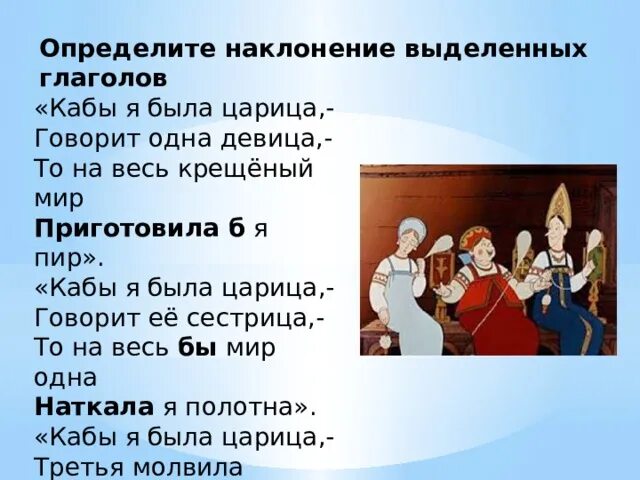 Определите наклонение выделенных глаголов

«Кабы я была царица,-
Говорит одна девица,-
То на весь крещёный мир
Приготовила б я пир».
«Кабы я была царица,-
Говорит её сестрица,-
То на весь бы мир одна
Наткала я полотна».
«Кабы я была царица,-
Третья молвила